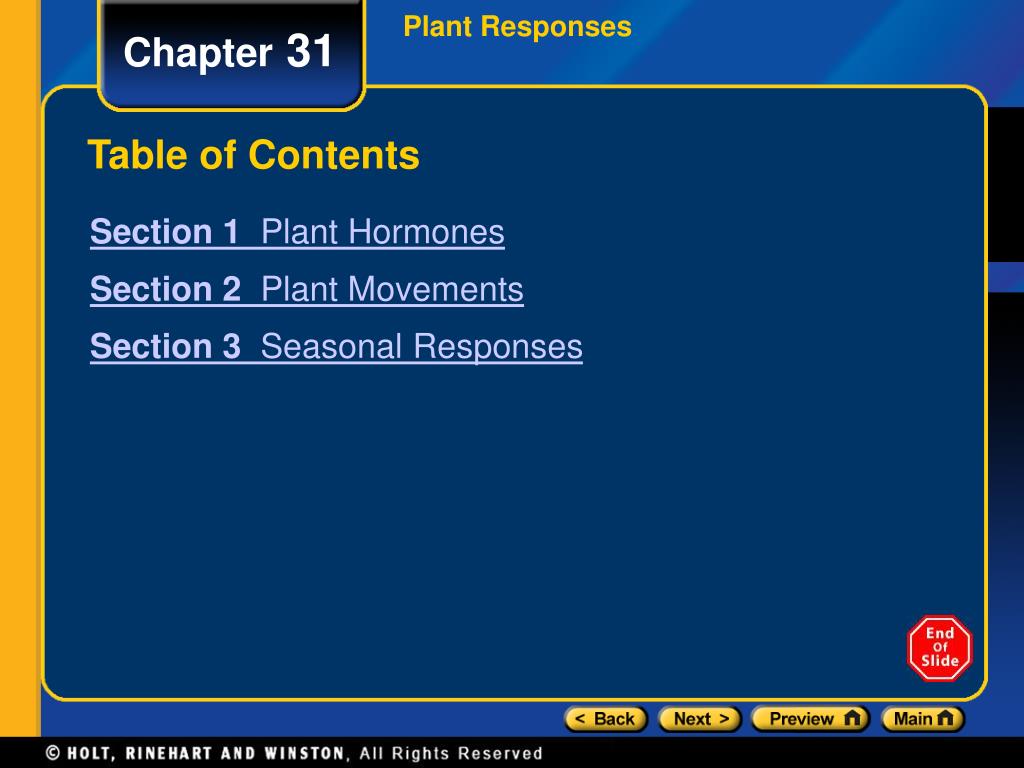 Chapter 31

Plant Responses

Table of Contents

Section 1 Plant Hormones

Section 2 Plant Movements

Section 3 Seasonal Responses

End Of Slide

< Back Next > Preview Main

© HOLT, RINEHART AND WINSTON, All Rights Reserved